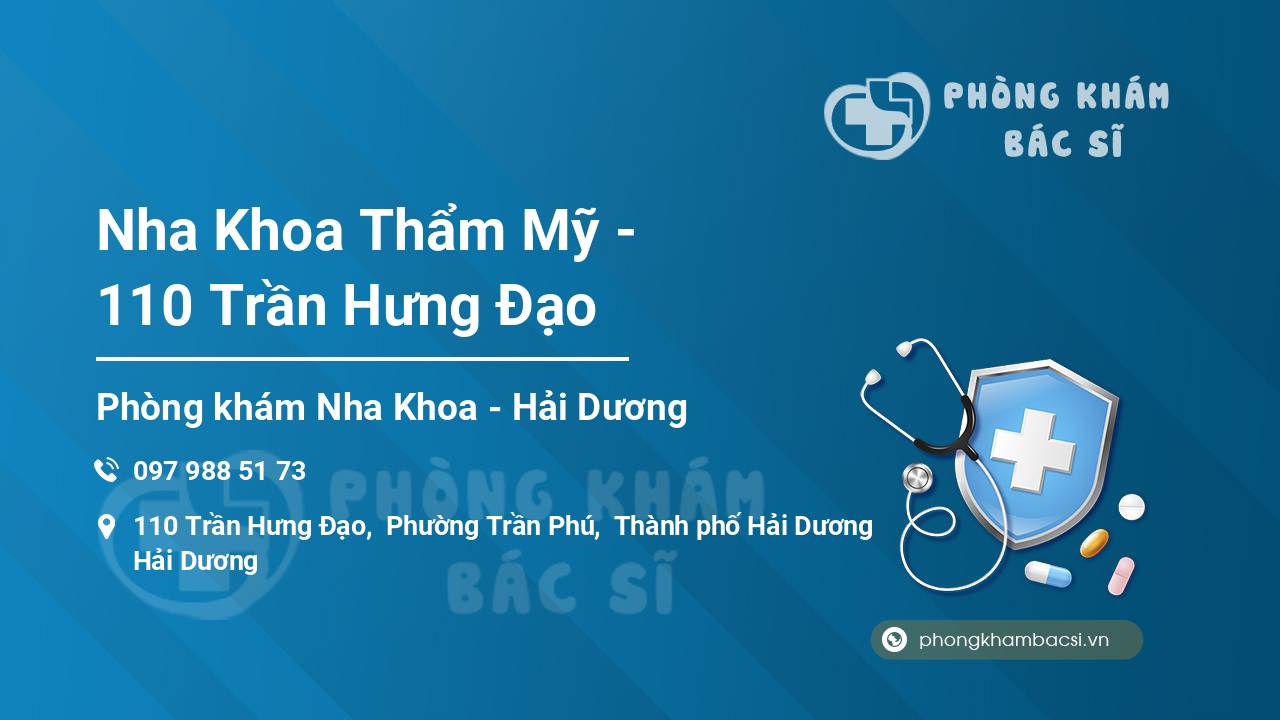 PHÒNG KHÁM
BÁC SĨ

Nha Khoa Thẩm Mỹ - 110 Trần Hưng Đạo

Phòng khám Nha Khoa - Hải Dương

097 988 51 73

110 Trần Hưng Đạo, Phường Trần Phú, Thành phố Hải Dương Hải Dương

PHÒNG KHÁM
BÁC SĨ

phongkhambacsi.vn